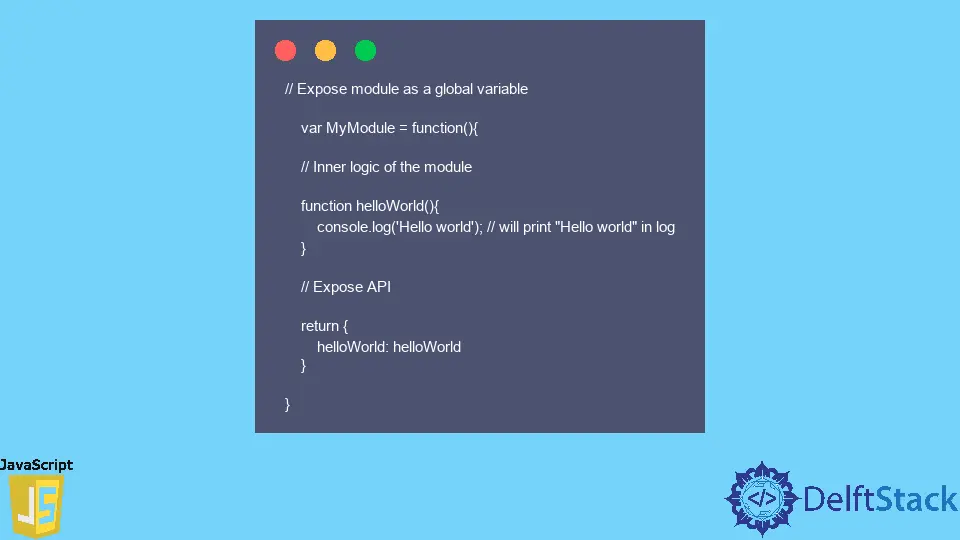 // Expose module as a global variable

var MyModule = function(){

// Inner logic of the module

function helloWorld(){
console.log('Hello world'); // will print "Hello world" in log
}

// Expose API

return {
helloWorld: helloWorld
}

}

JavaScript

JS

</>

DelftStack